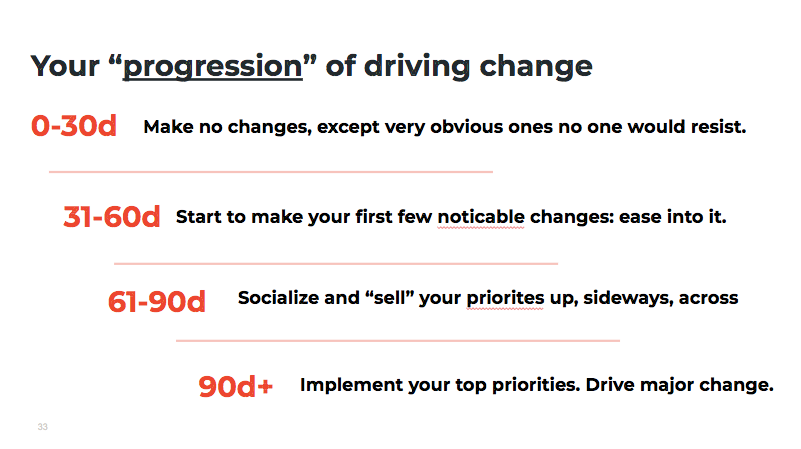 Your “progression” of driving change

0-30d Make no changes, except very obvious ones no one would resist.

31-60d Start to make your first few noticable changes: ease into it.

61-90d Socialize and “sell” your priorites up, sideways, across

90d+ Implement your top priorities. Drive major change.

33